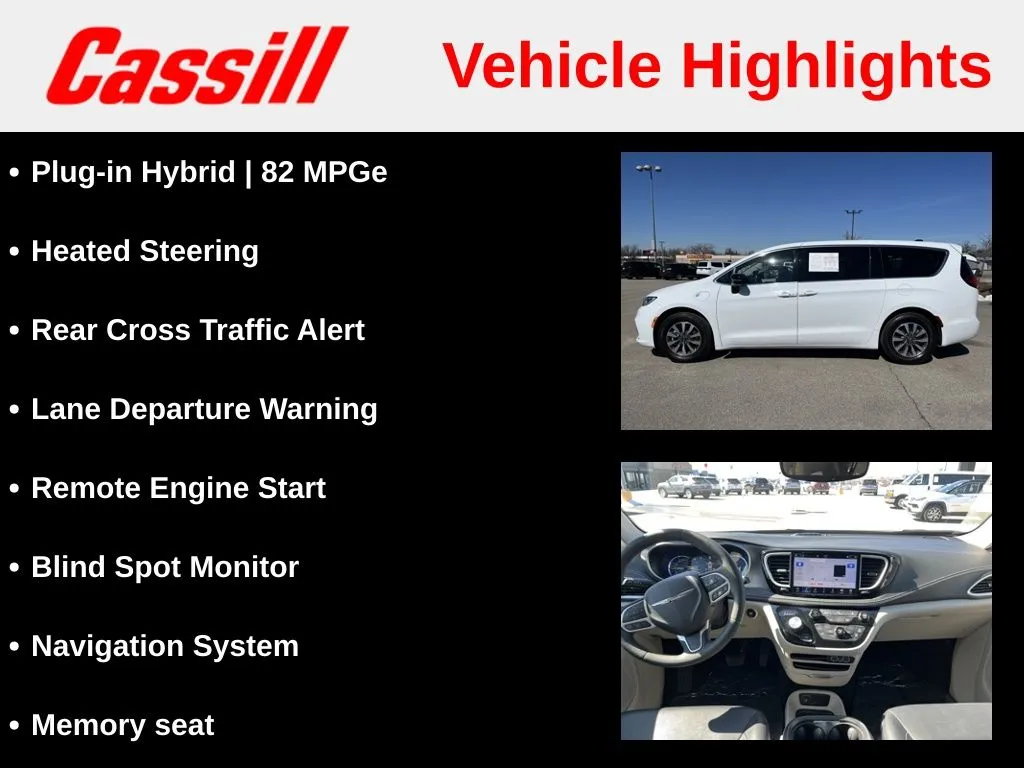 Cassill

Vehicle Highlights

• Plug-in Hybrid | 82 MPGe

• Heated Steering

• Rear Cross Traffic Alert

• Lane Departure Warning

• Remote Engine Start

• Blind Spot Monitor

• Navigation System

• Memory seat